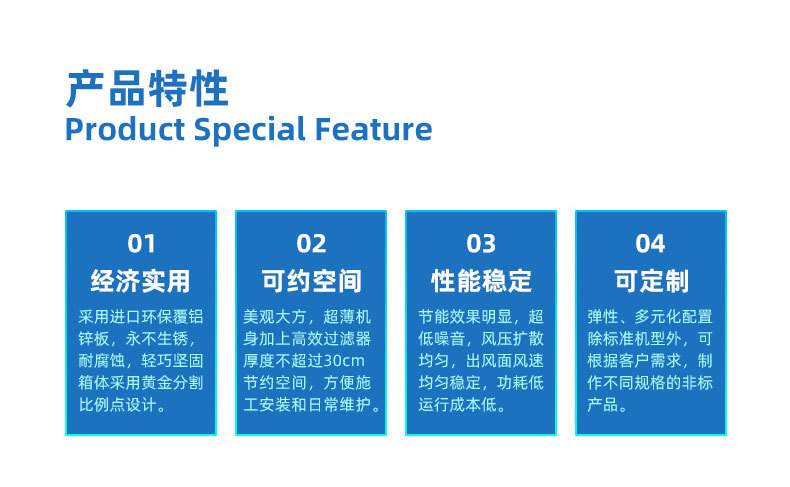 产品特性
Product Special Feature

01
经济实用
采用进口环保覆铝锌板，永不生锈，耐腐蚀，轻巧坚固箱体采用黄金分割比例点设计。

02
可约空间
美观大方，超薄机身加上高效过滤器厚度不超过30cm节约空间，方便施工安装和日常维护。

03
性能稳定
节能效果明显，超低噪音，风压扩散均匀，出风面风速均匀稳定，功耗低运行成本低。

04
可定制
弹性、多元化配置除标准机型外，可根据客户需求，制作不同规格的非标产品。